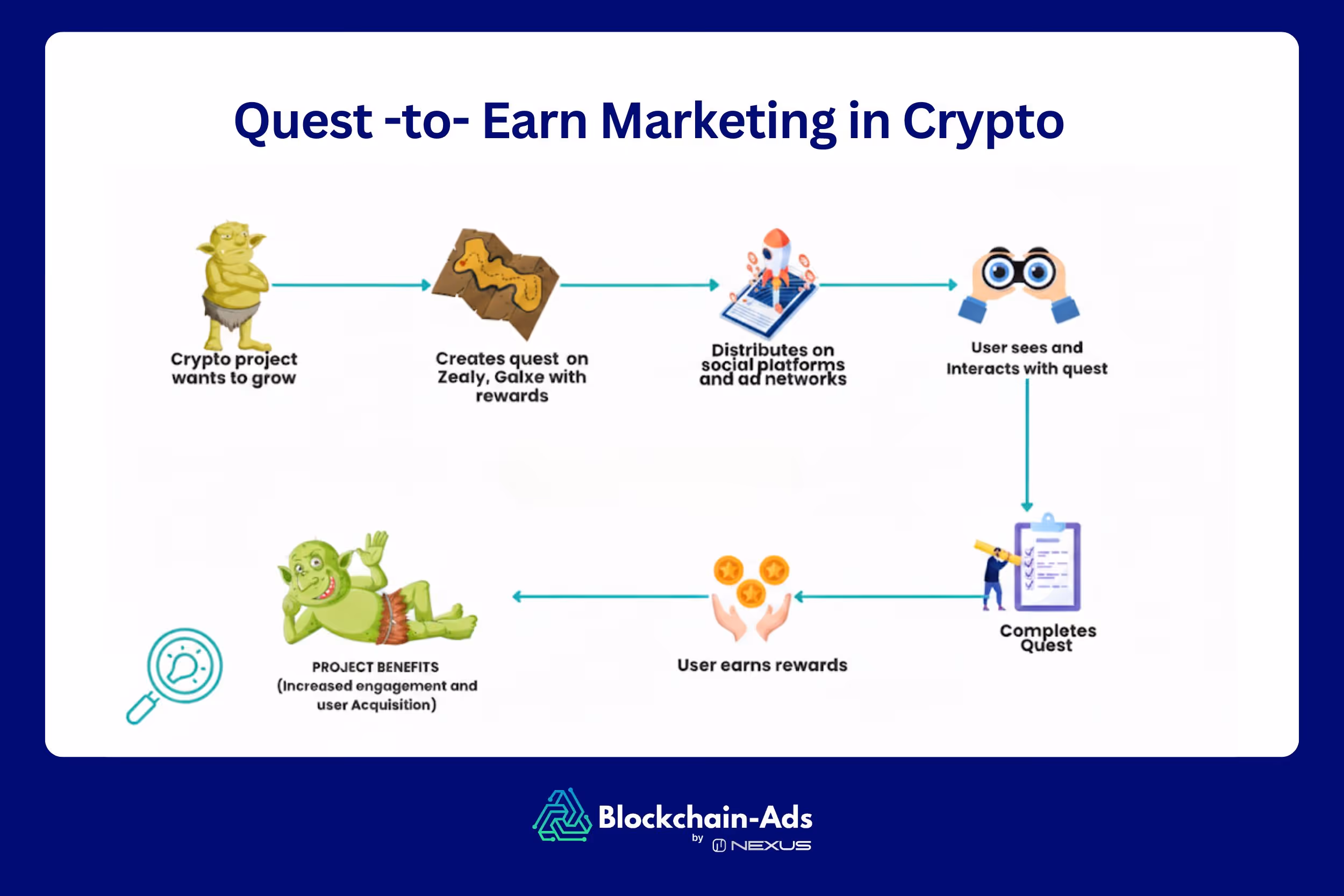 Quest -to- Earn Marketing in Crypto

Crypto project wants to grow

Creates quest on Zealy, Galxe with rewards

Distributes on social platforms and ad networks

User sees and Interacts with quest

Completes Quest

User earns rewards

PROJECT BENEFITS (Increased engagement and user Acquisition)

Blockchain-Ads by NEXUS